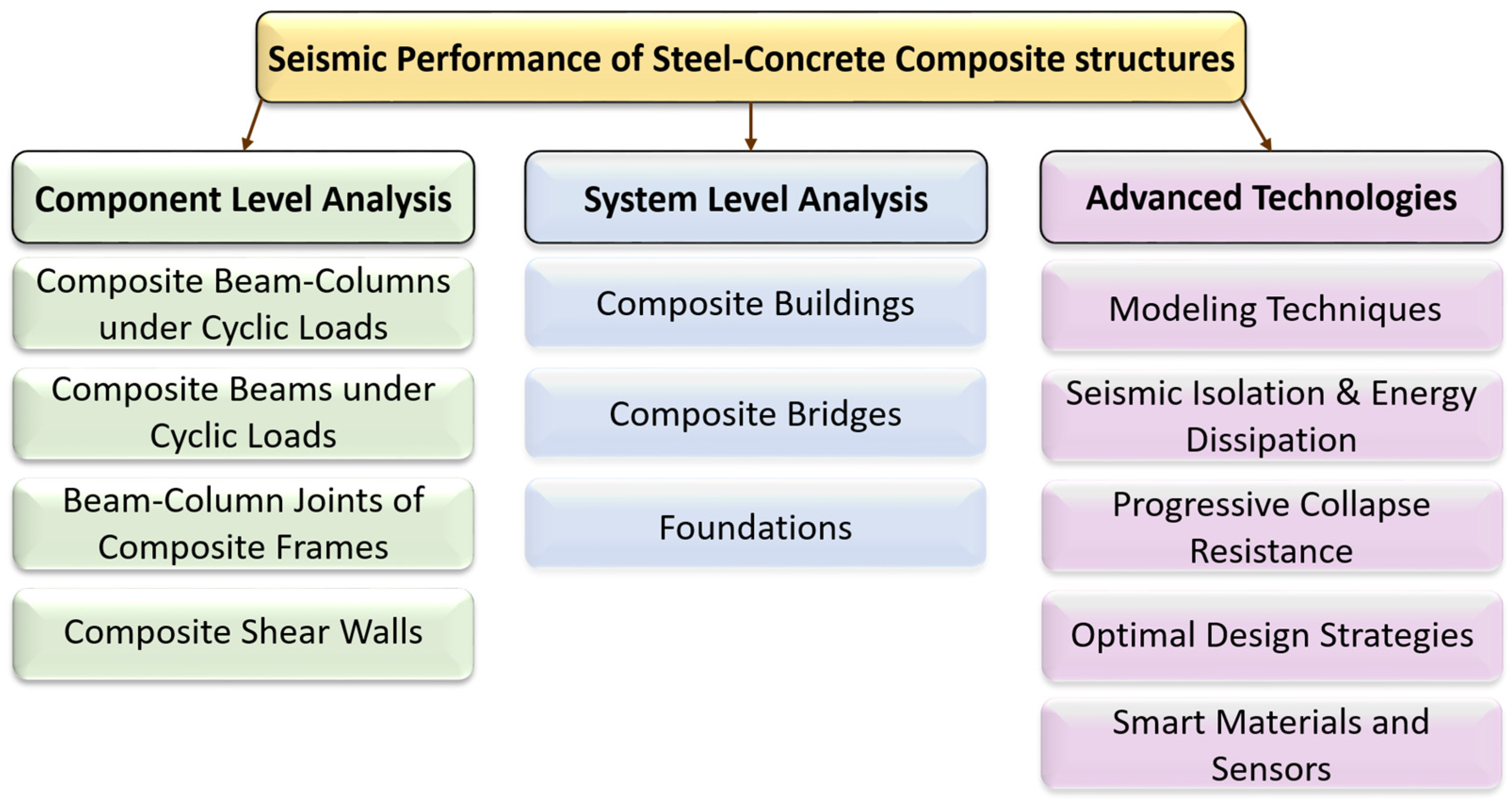 Seismic Performance of Steel-Concrete Composite structures

Component Level Analysis

Composite Beam-Columns under Cyclic Loads

Composite Beams under Cyclic Loads

Beam-Column Joints of Composite Frames

Composite Shear Walls

System Level Analysis

Composite Buildings

Composite Bridges

Foundations

Advanced Technologies

Modeling Techniques

Seismic Isolation & Energy Dissipation

Progressive Collapse Resistance

Optimal Design Strategies

Smart Materials and Sensors